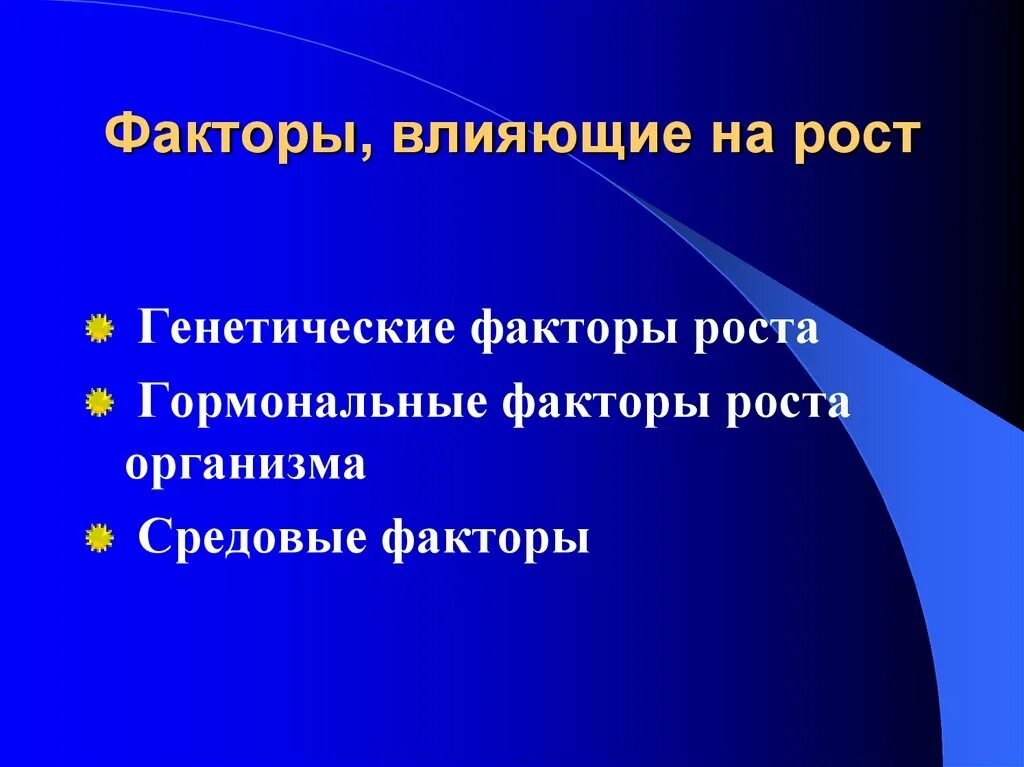 Факторы, влияющие на рост

Генетические факторы роста

Гормональные факторы роста организма

Средовые факторы